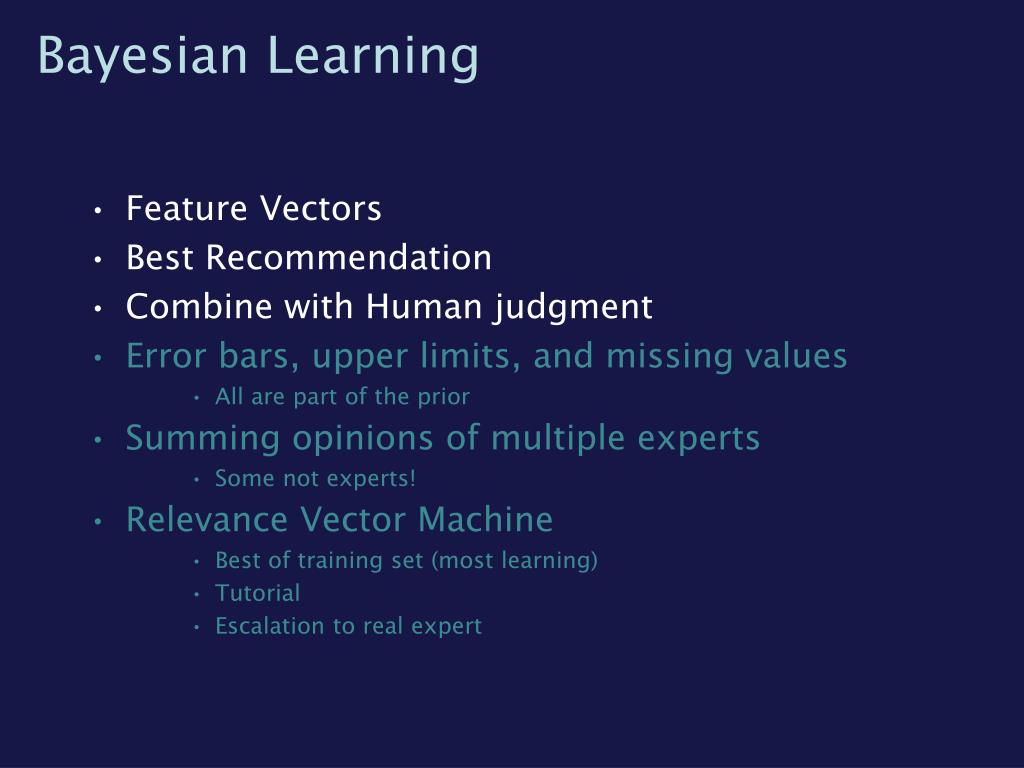 Bayesian Learning

• Feature Vectors
• Best Recommendation
• Combine with Human judgment
• Error bars, upper limits, and missing values
  • All are part of the prior
• Summing opinions of multiple experts
  • Some not experts!
• Relevance Vector Machine
  • Best of training set (most learning)
  • Tutorial
  • Escalation to real expert